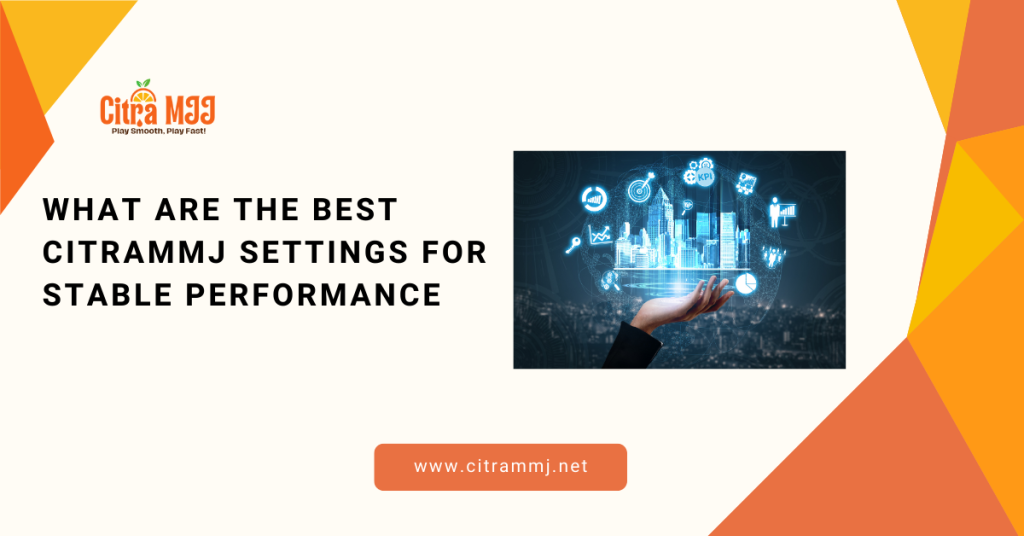 Citra MJJ
Play Smooth. Play Fast!

WHAT ARE THE BEST CITRAMMJ SETTINGS FOR STABLE PERFORMANCE

KPI

www.citrammj.net